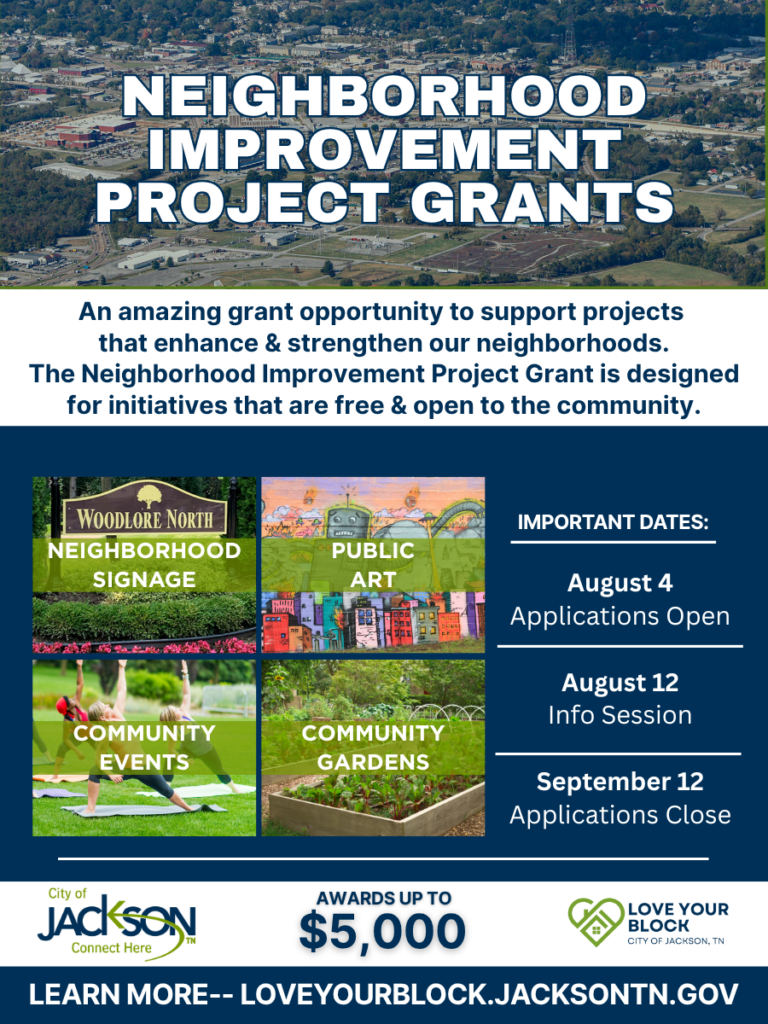 NEIGHBORHOOD IMPROVEMENT PROJECT GRANTS

An amazing grant opportunity to support projects that enhance & strengthen our neighborhoods. The Neighborhood Improvement Project Grant is designed for initiatives that are free & open to the community.

WOODLORE NORTH

NEIGHBORHOOD SIGNAGE

PUBLIC ART

COMMUNITY EVENTS

COMMUNITY GARDENS

IMPORTANT DATES:

August 4
Applications Open

August 12
Info Session

September 12
Applications Close

City of JACKSON TN Connect Here

AWARDS UP TO $5,000

LOVE YOUR BLOCK CITY OF JACKSON, TN

LEARN MORE-- LOVEYOURBLOCK.JACKSONTN.GOV